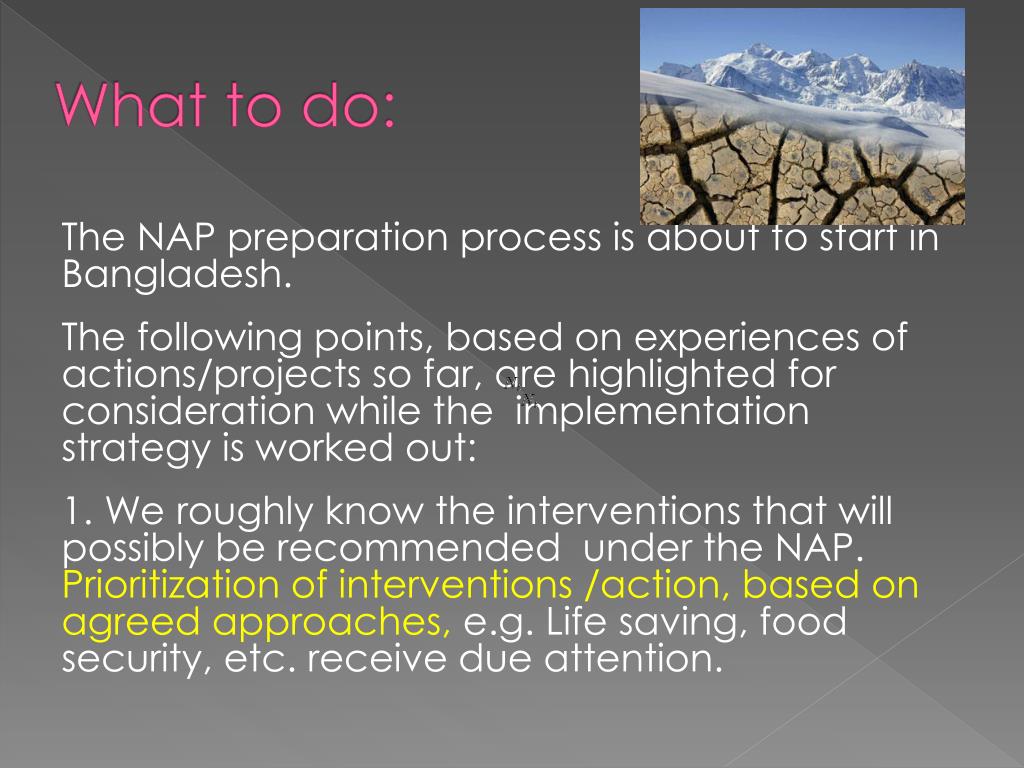 What to do:

The NAP preparation process is about to start in Bangladesh.

The following points, based on experiences of actions/projects so far, are highlighted for consideration while the implementation strategy is worked out:

1. We roughly know the interventions that will possibly be recommended under the NAP. Prioritization of interventions /action, based on agreed approaches, e.g. Life saving, food security, etc. receive due attention.